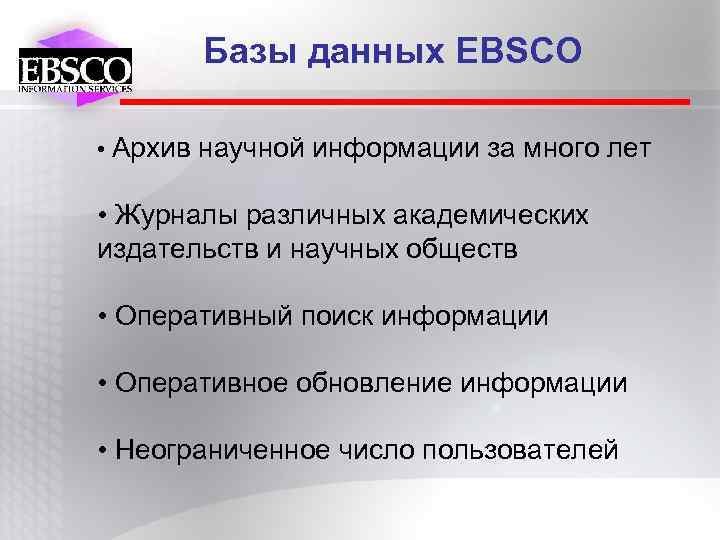 EBSCO
INFORMATION SERVICES

Базы данных EBSCO

• Архив научной информации за много лет

• Журналы различных академических издательств и научных обществ

• Оперативный поиск информации

• Оперативное обновление информации

• Неограниченное число пользователей